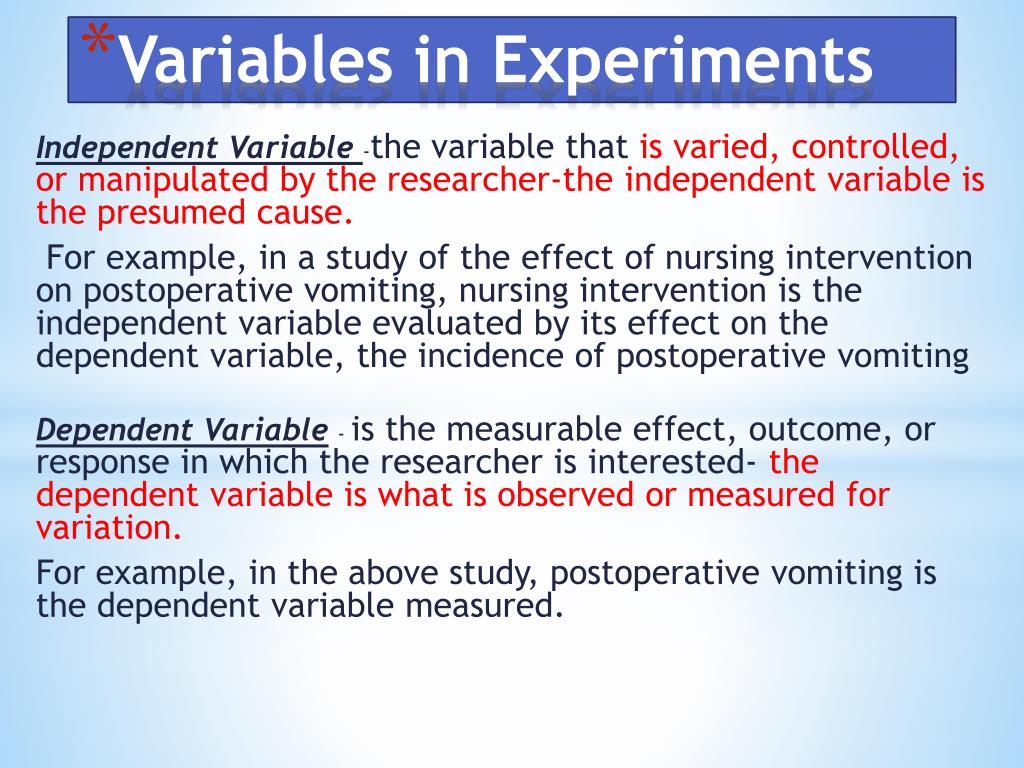 *Variables in Experiments

Independent Variable -the variable that is varied, controlled, or manipulated by the researcher-the independent variable is the presumed cause.

For example, in a study of the effect of nursing intervention on postoperative vomiting, nursing intervention is the independent variable evaluated by its effect on the dependent variable, the incidence of postoperative vomiting

Dependent Variable - is the measurable effect, outcome, or response in which the researcher is interested- the dependent variable is what is observed or measured for variation.

For example, in the above study, postoperative vomiting is the dependent variable measured.